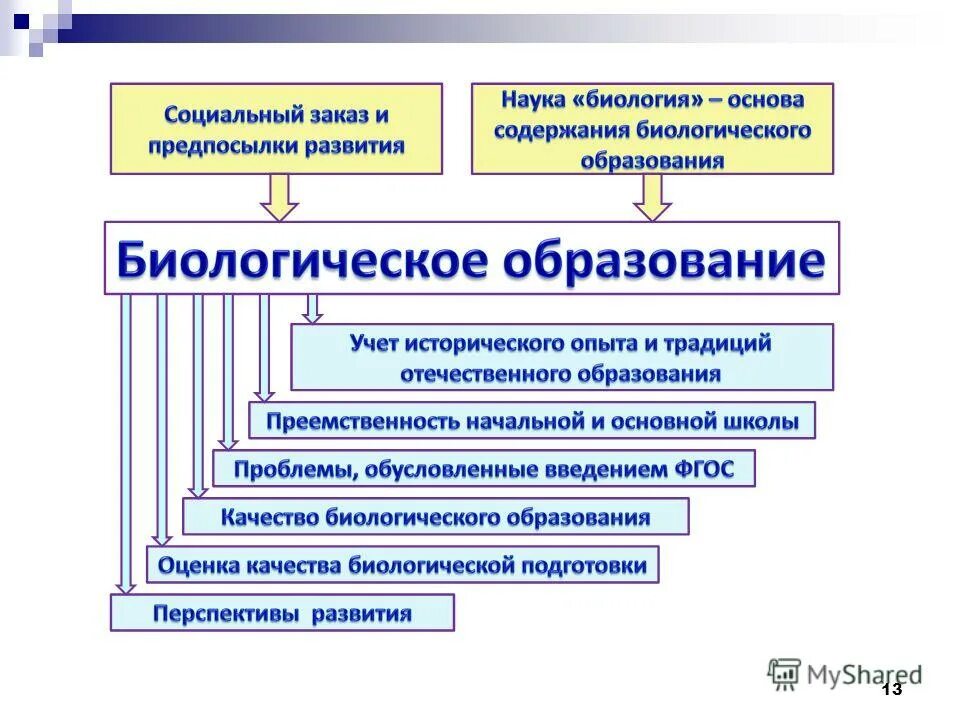 Социальный заказ и предпосылки развития

Наука «биология» – основа содержания биологического образования

Биологическое образование

Учет исторического опыта и традиций отечественного образования

Преемственность начальной и основной школы

Проблемы, обусловленные введением ФГОС

Качество биологического образования

Оценка качества биологической подготовки

Перспективы развития

MyShared

13